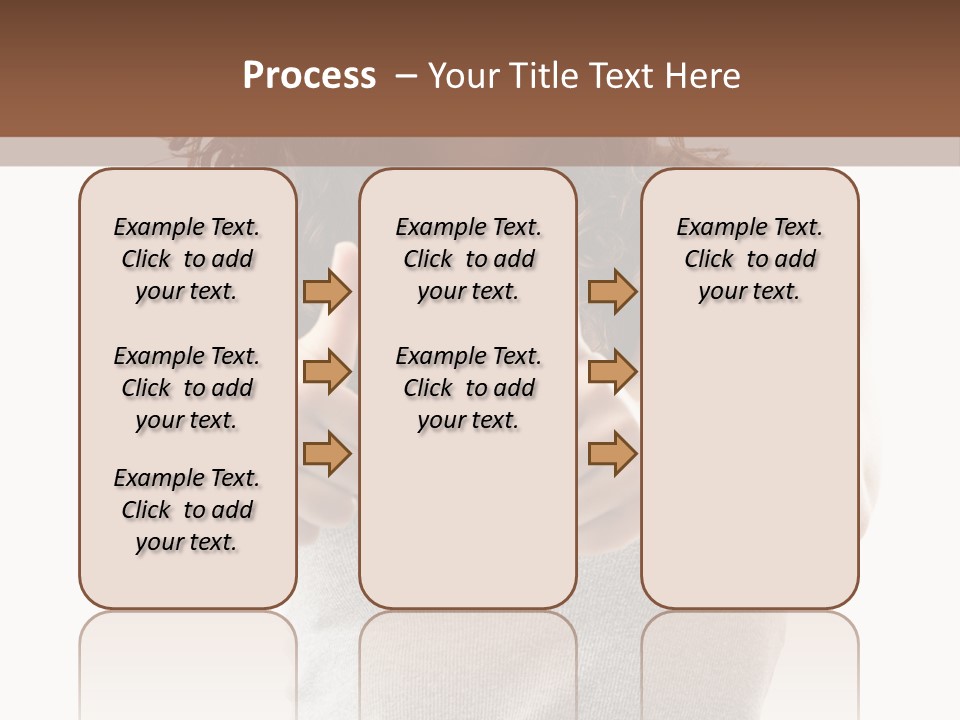 Process – Your Title Text Here

Example Text. Click to add your text.

Example Text. Click to add your text.

Example Text. Click to add your text.

Example Text. Click to add your text.

Example Text. Click to add your text.

Example Text. Click to add your text.